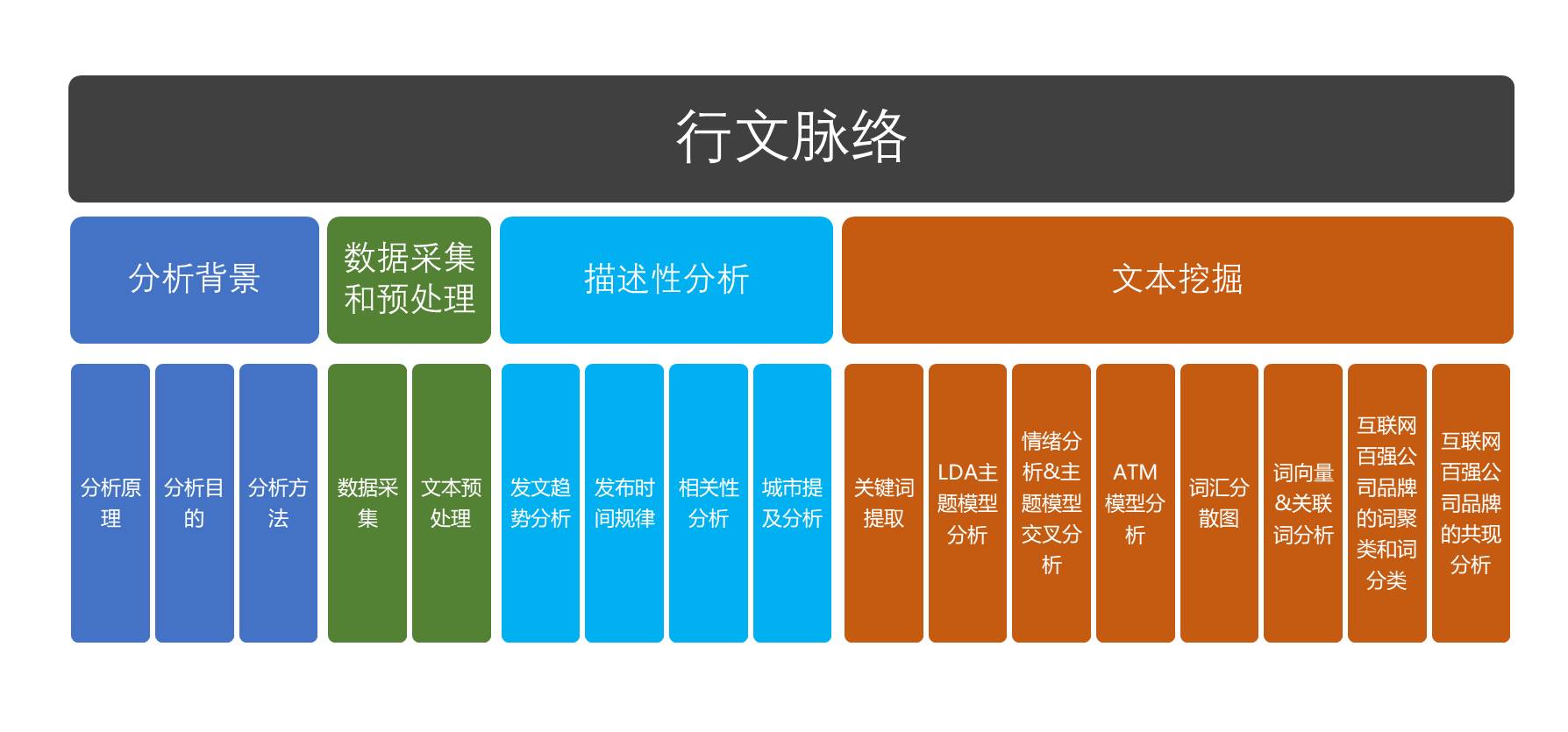 行文脉络

分析背景

数据采集和预处理

描述性分析

文本挖掘

分析原理

分析目的

分析方法

数据采集

文本预处理

发文趋势分析

发布时间规律

相关性分析

城市提及分析

关键词提取

LDA主题模型分析

情绪分析&主题模型交叉分析

ATM模型分析

词汇分散图

词向量&关联词分析

互联网百强公司品牌的词聚类和词分类

互联网百强公司品牌的共现分析